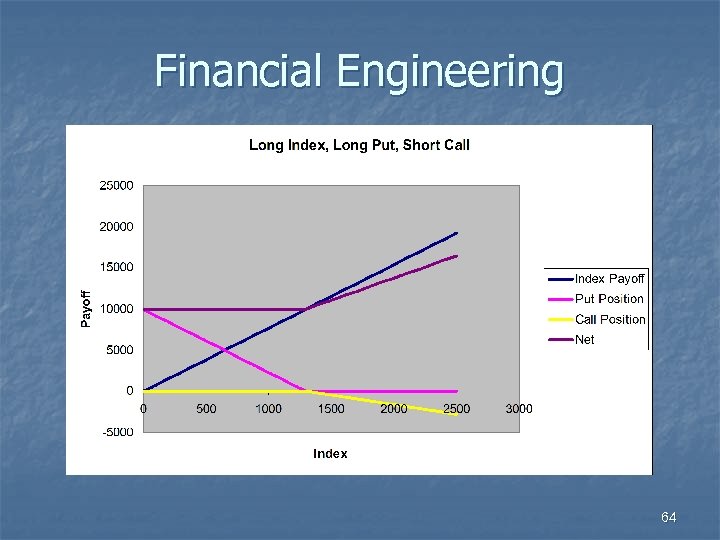 Financial Engineering

Long Index, Long Put, Short Call

25000
20000
15000
10000
5000
0
-5000

Payoff

0 500 1000 1500 2000 2500 3000

Index

Index Payoff
Put Position
Call Position
Net

64